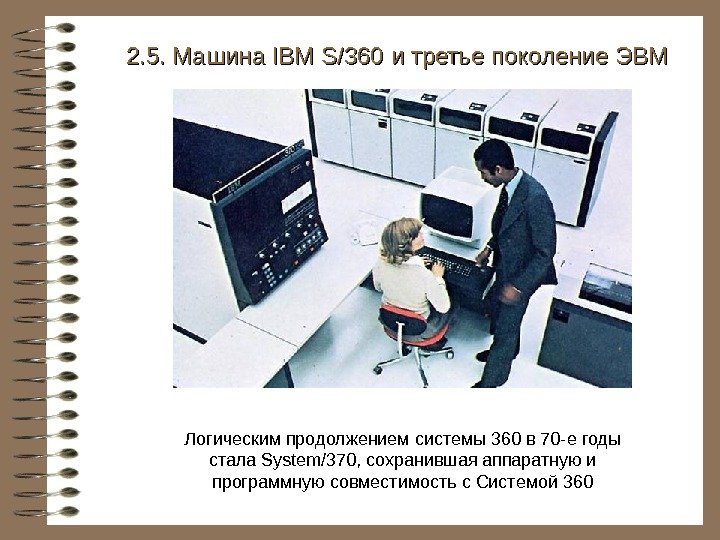 2.5. Машина IBM S/360 и третье поколение ЭВМ

Логическим продолжением системы 360 в 70-е годы стала System/370, сохранившая аппаратную и программную совместимость с Системой 360